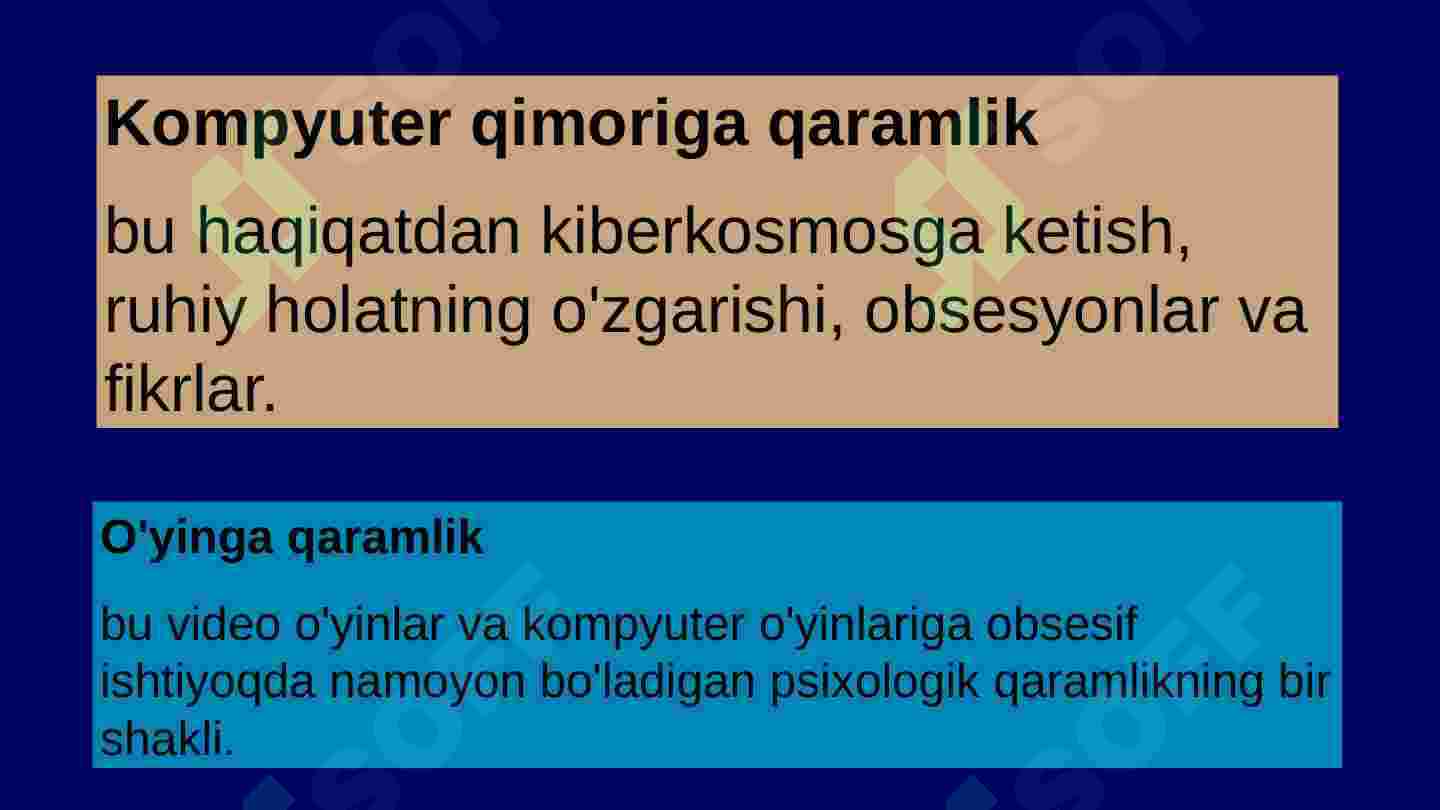 Kompyuter qimoriga qaramlik

bu haqiqatdan kiberkosmosga ketish, ruhiy holatning o'zgarishi, obsesyonlar va fikrlar.

O'yinga qaramlik

bu video o'yinlar va kompyuter o'yinlariga obsesif ishtiyoqda namoyon bo'ladigan psixologik qaramlikning bir shakli.